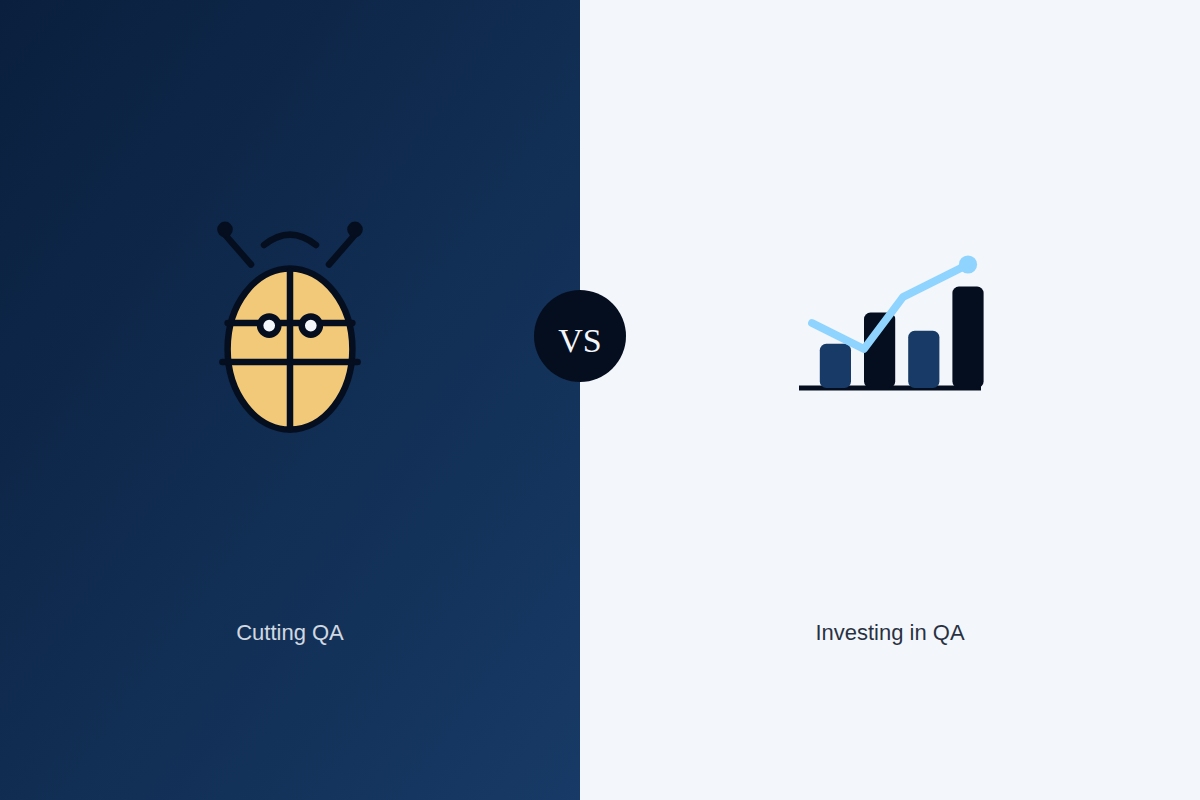 VS

Cutting QA

Investing in QA